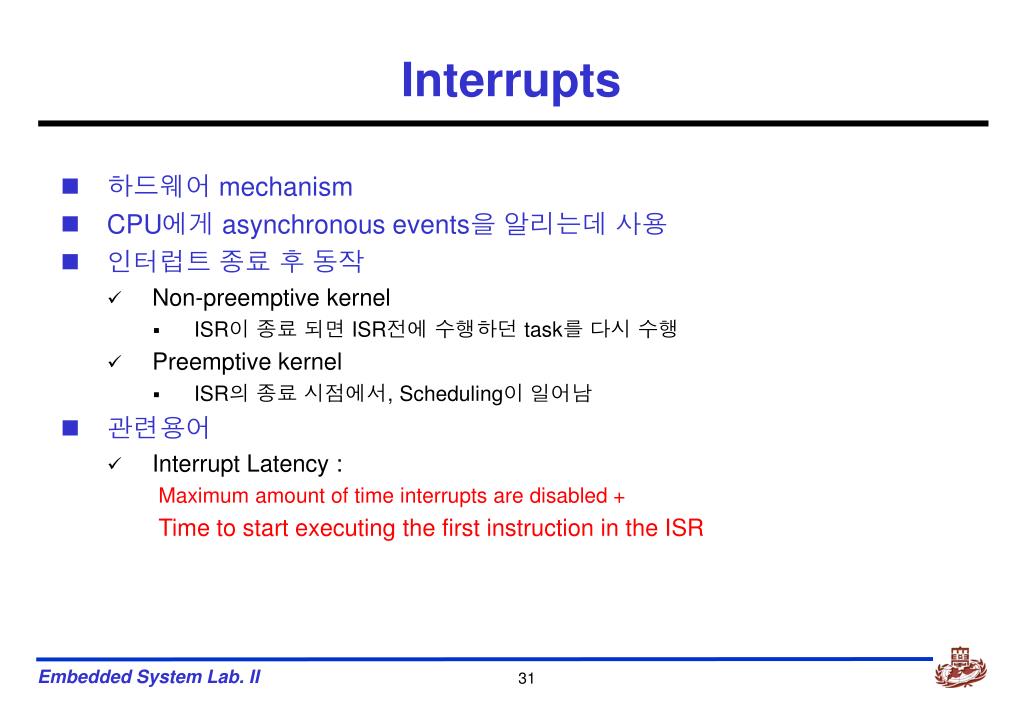 Interrupts

■ 하드웨어 mechanism
■ CPU에게 asynchronous events을 알리는데 사용
■ 인터럽트 종료 후 동작
✓ Non-preemptive kernel
▪ ISR이 종료 되면 ISR전에 수행하던 task를 다시 수행
✓ Preemptive kernel
▪ ISR의 종료 시점에서, Scheduling이 일어남
■ 관련용어
✓ Interrupt Latency :
Maximum amount of time interrupts are disabled +
Time to start executing the first instruction in the ISR

Embedded System Lab. II

31